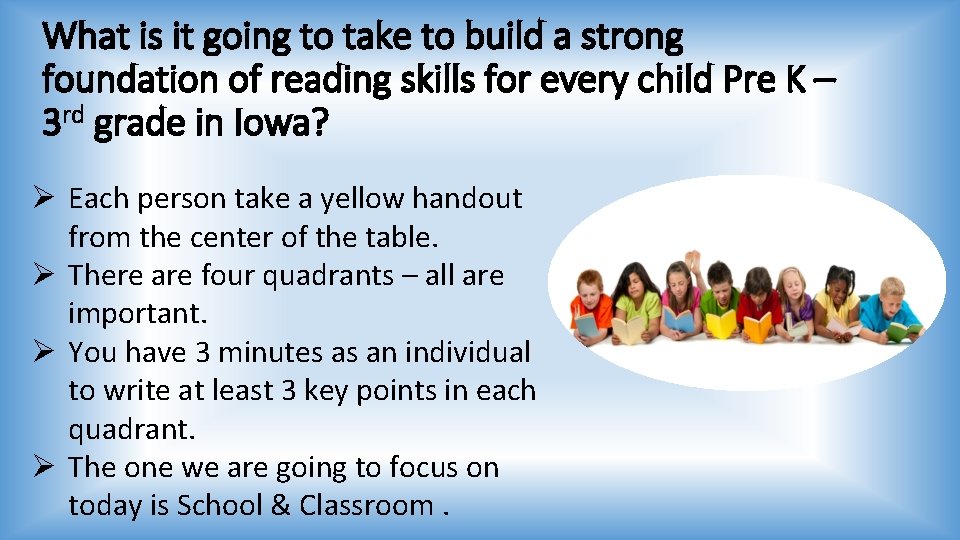 What is it going to take to build a strong foundation of reading skills for every child Pre K – 3rd grade in Iowa?

➢ Each person take a yellow handout from the center of the table.
➢ There are four quadrants – all are important.
➢ You have 3 minutes as an individual to write at least 3 key points in each quadrant.
➢ The one we are going to focus on today is School & Classroom .